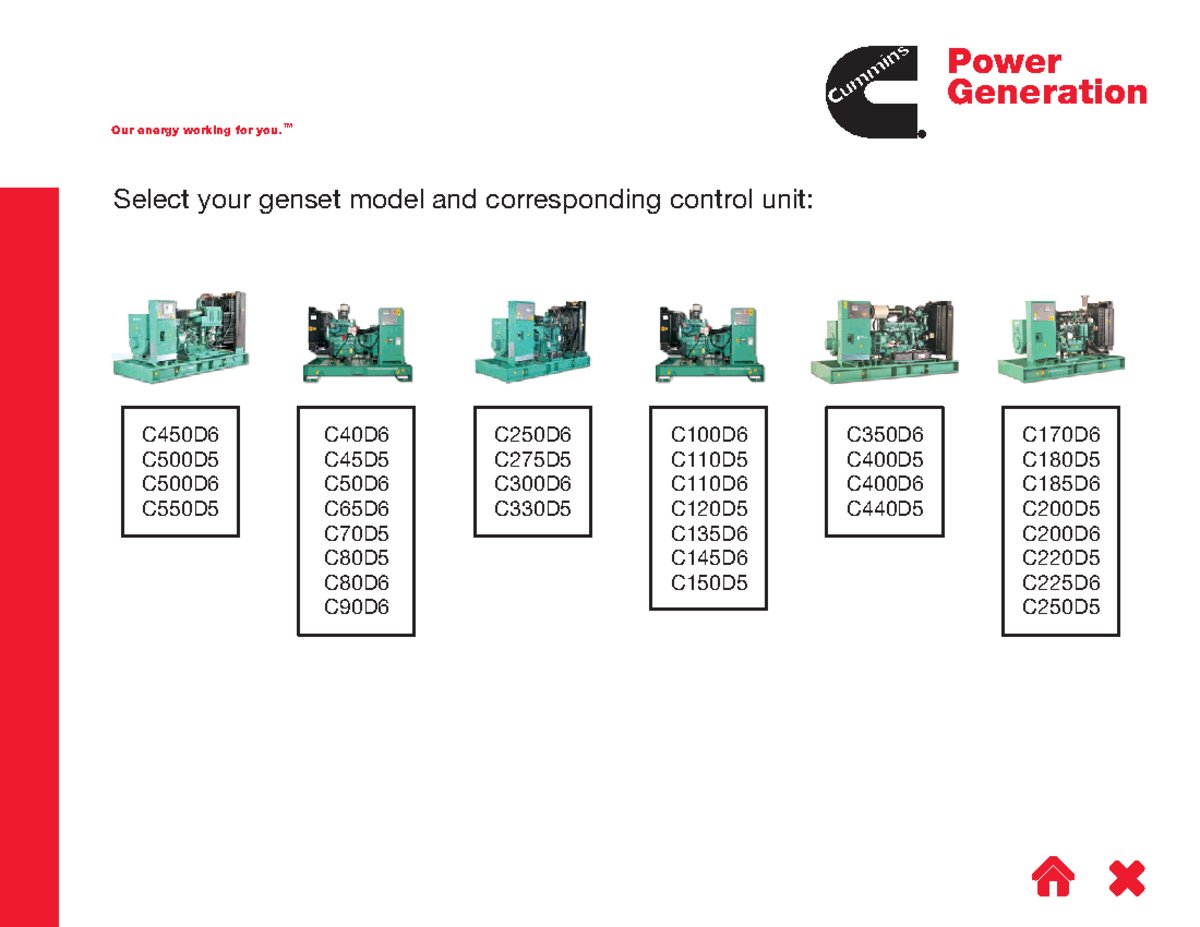 Cummins

Power Generation

Our energy working for you.™

Select your genset model and corresponding control unit:

C450D6
C500D5
C500D6
C550D5

C40D6
C45D5
C50D6
C65D6
C70D5
C80D5
C80D6
C90D6

C250D6
C275D5
C300D6
C330D5

C100D6
C110D5
C110D6
C120D5
C135D6
C145D6
C150D5

C350D6
C400D5
C400D6
C440D5

C170D6
C180D5
C185D6
C200D5
C200D6
C220D5
C225D6
C250D5